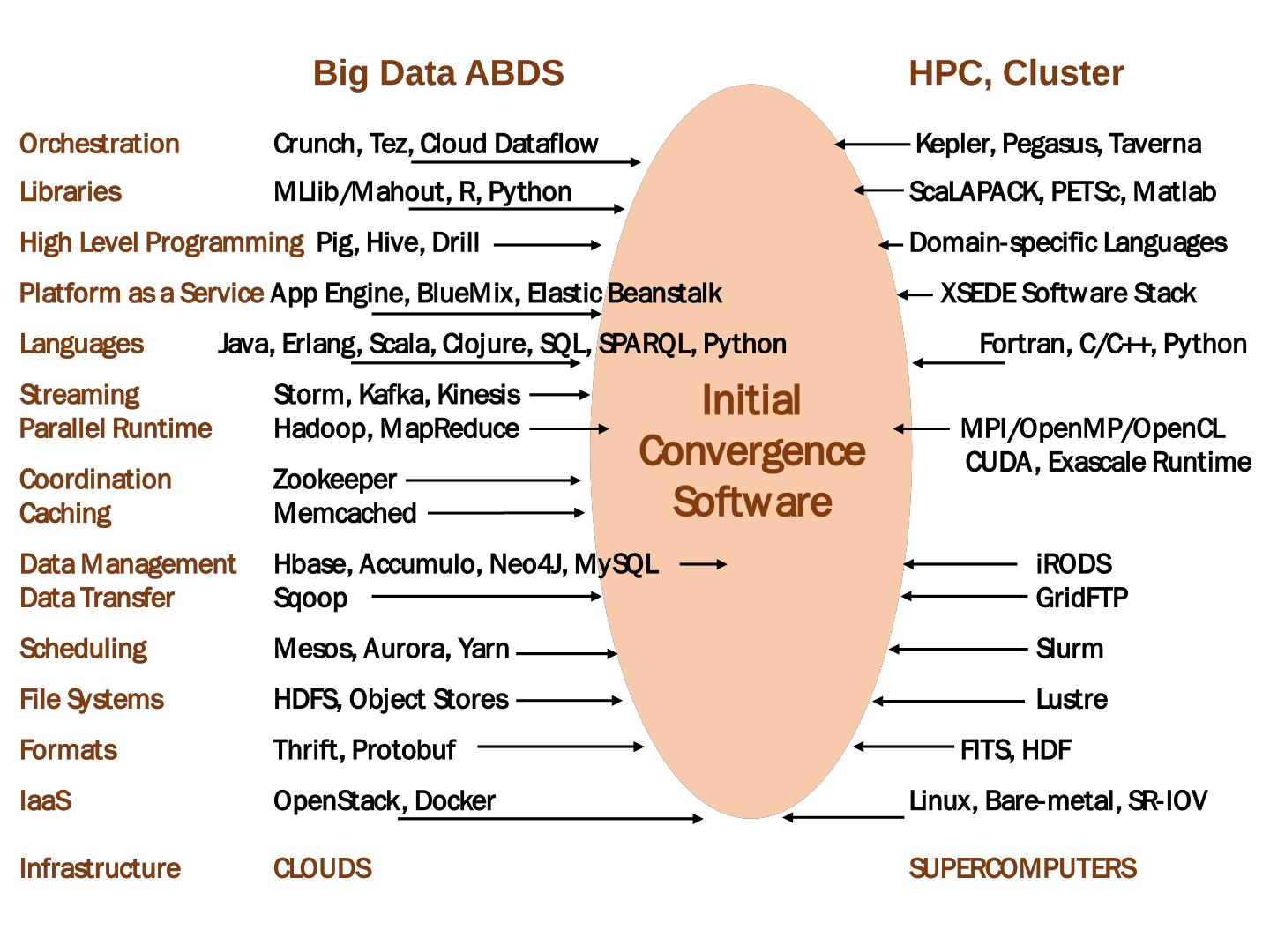 Big Data ABDS

HPC, Cluster

Orchestration Crunch, Tez, Cloud Dataflow Kepler, Pegasus, Taverna

Libraries MLlib/Mahout, R, Python ScaLAPACK, PETSc, Matlab

High Level Programming Pig, Hive, Drill Domain-specific Languages

Platform as a Service App Engine, BlueMix, Elastic Beanstalk XSEDE Software Stack

Languages Java, Erlang, Scala, Clojure, SQL, SPARQL, Python Fortran, C/C++, Python

Streaming Storm, Kafka, Kinesis

Parallel Runtime Hadoop, MapReduce MPI/OpenMP/OpenCL CUDA, Exascale Runtime

Initial Convergence Software

Coordination Zookeeper

Caching Memcached

Data Management Hbase, Accumulo, Neo4J, MySQL iRODS

Data Transfer Sqoop GridFTP

Scheduling Mesos, Aurora, Yarn Slurm

File Systems HDFS, Object Stores Lustre

Formats Thrift, Protobuf FITS, HDF

IaaS OpenStack, Docker Linux, Bare-metal, SR-IOV

Infrastructure CLOUDS SUPERCOMPUTERS